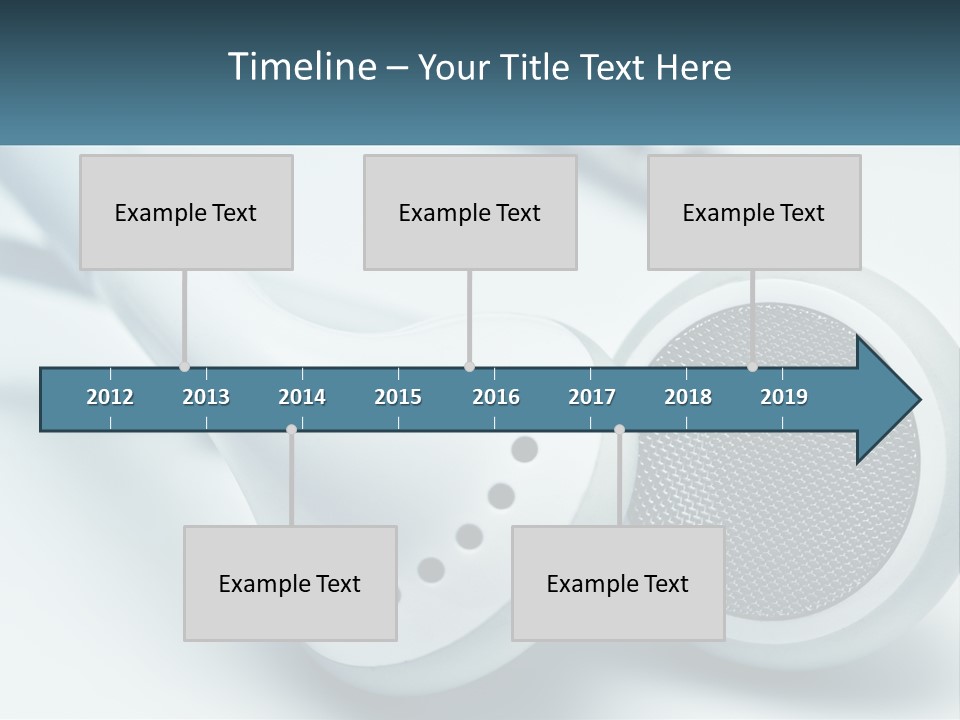 Timeline – Your Title Text Here

Example Text

Example Text

Example Text

2012 2013 2014 2015 2016 2017 2018 2019

Example Text

Example Text